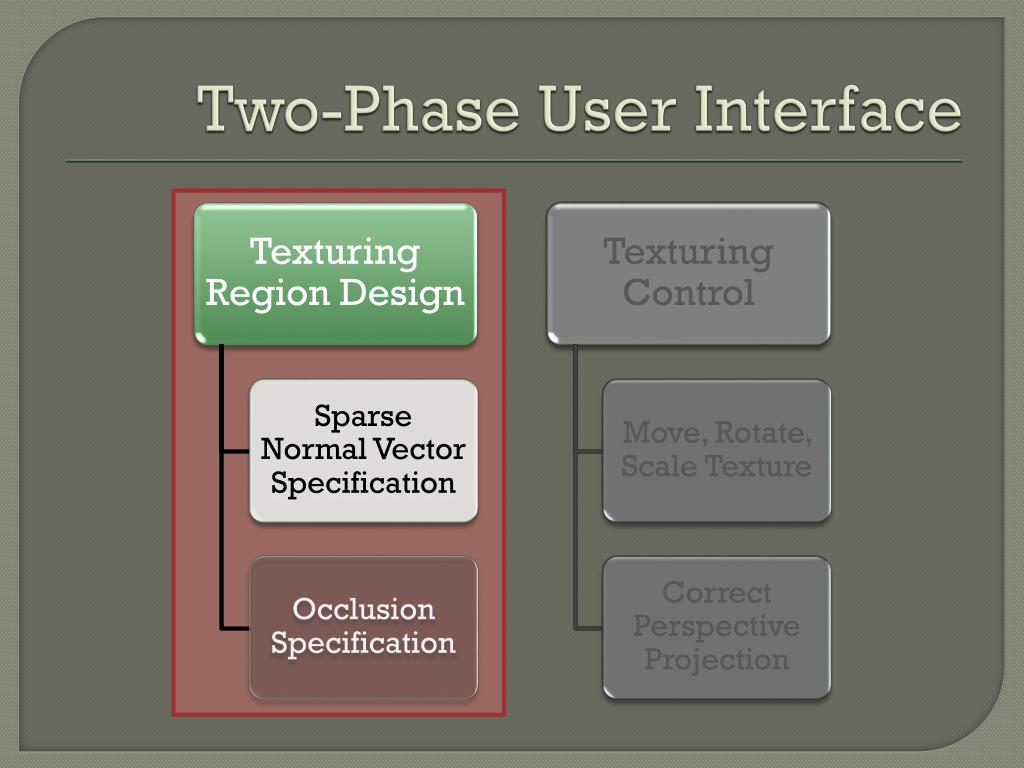 Two-Phase User Interface

Texturing Region Design

Sparse Normal Vector Specification

Occlusion Specification

Texturing Control

Move, Rotate, Scale Texture

Correct Perspective Projection